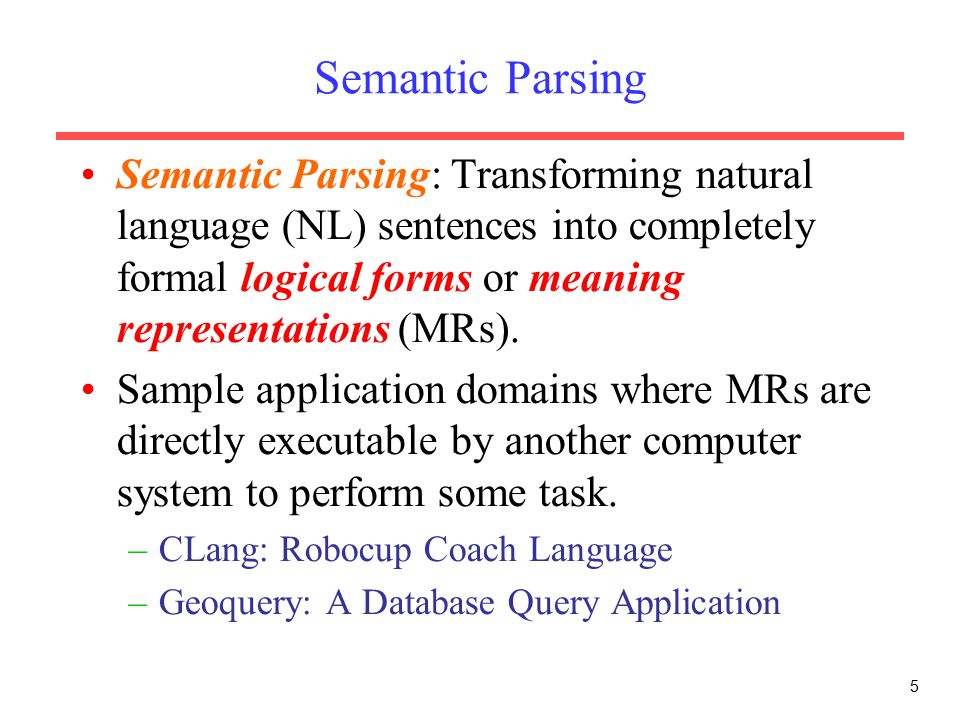 Semantic Parsing

• Semantic Parsing: Transforming natural language (NL) sentences into completely formal logical forms or meaning representations (MRs).

• Sample application domains where MRs are directly executable by another computer system to perform some task.

– CLang: Robocup Coach Language

– Geoquery: A Database Query Application

5